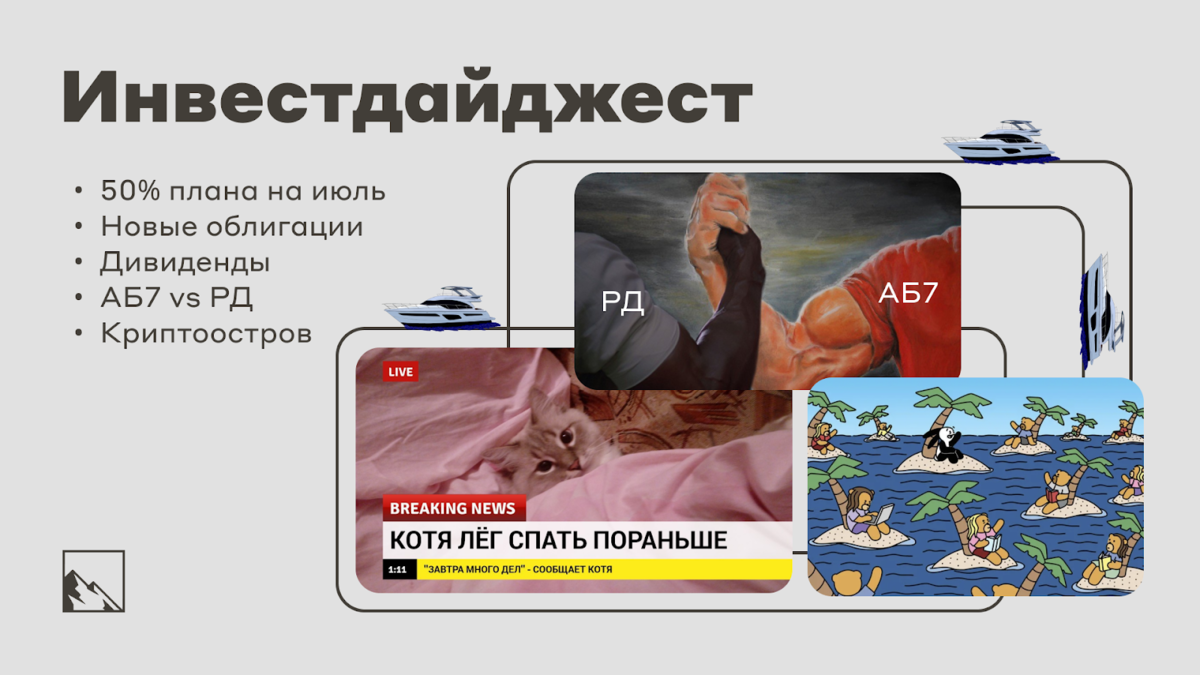 Инвестдайджест

• 50% плана на июль
• Новые облигации
• Дивиденды
• АБ7 vs РД
• Криптоостров

РД

АБ7

LIVE

BREAKING NEWS

КОТЯ ЛЁГ СПАТЬ ПОРАНЬШЕ

1:11 "ЗАВТРА МНОГО ДЕЛ" - СООБЩАЕТ КОТЯ